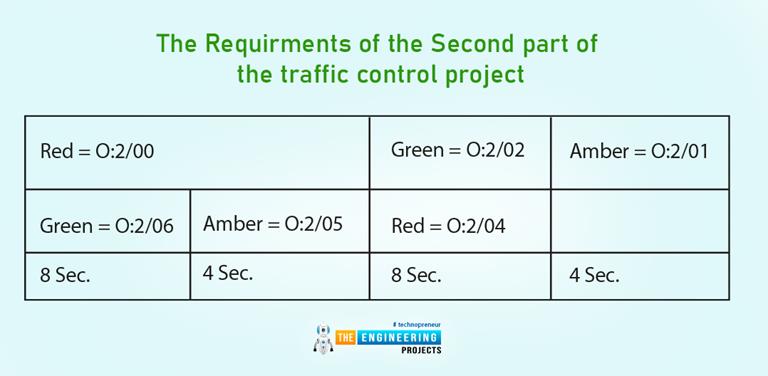 The Requirments of the Second part of the traffic control project

| Red = O:2/00 | | Green = O:2/02 | Amber = O:2/01 |
|---|---|---|---|
| Green = O:2/06 | Amber = O:2/05 | Red = O:2/04 | |
| 8 Sec. | 4 Sec. | 8 Sec. | 4 Sec. |

# technopreneur
THE ENGINEERING PROJECTS